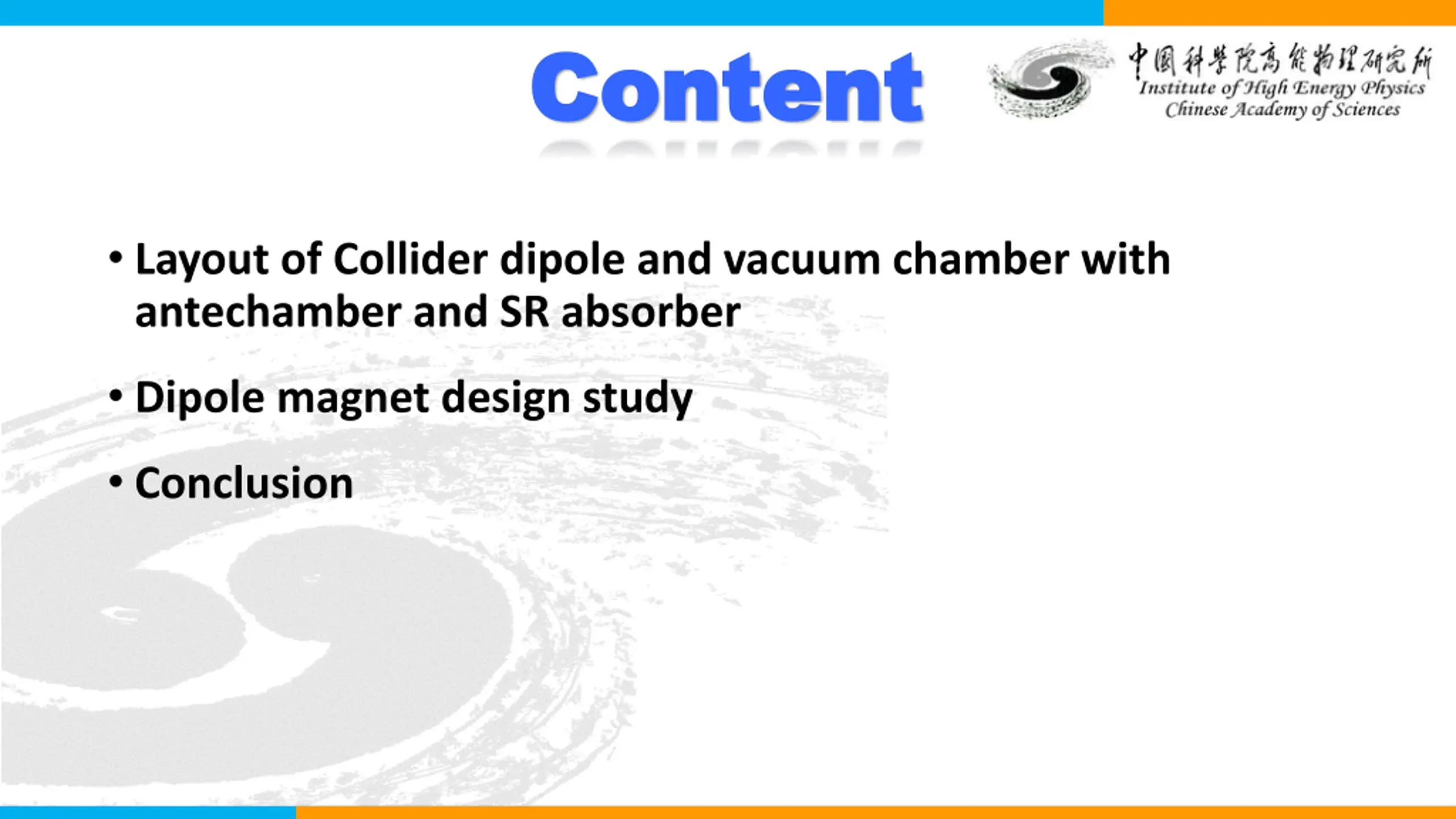 Content

中国科学院高能物理研究所
Institute of High Energy Physics
Chinese Academy of Sciences

• Layout of Collider dipole and vacuum chamber with antechamber and SR absorber

• Dipole magnet design study

• Conclusion